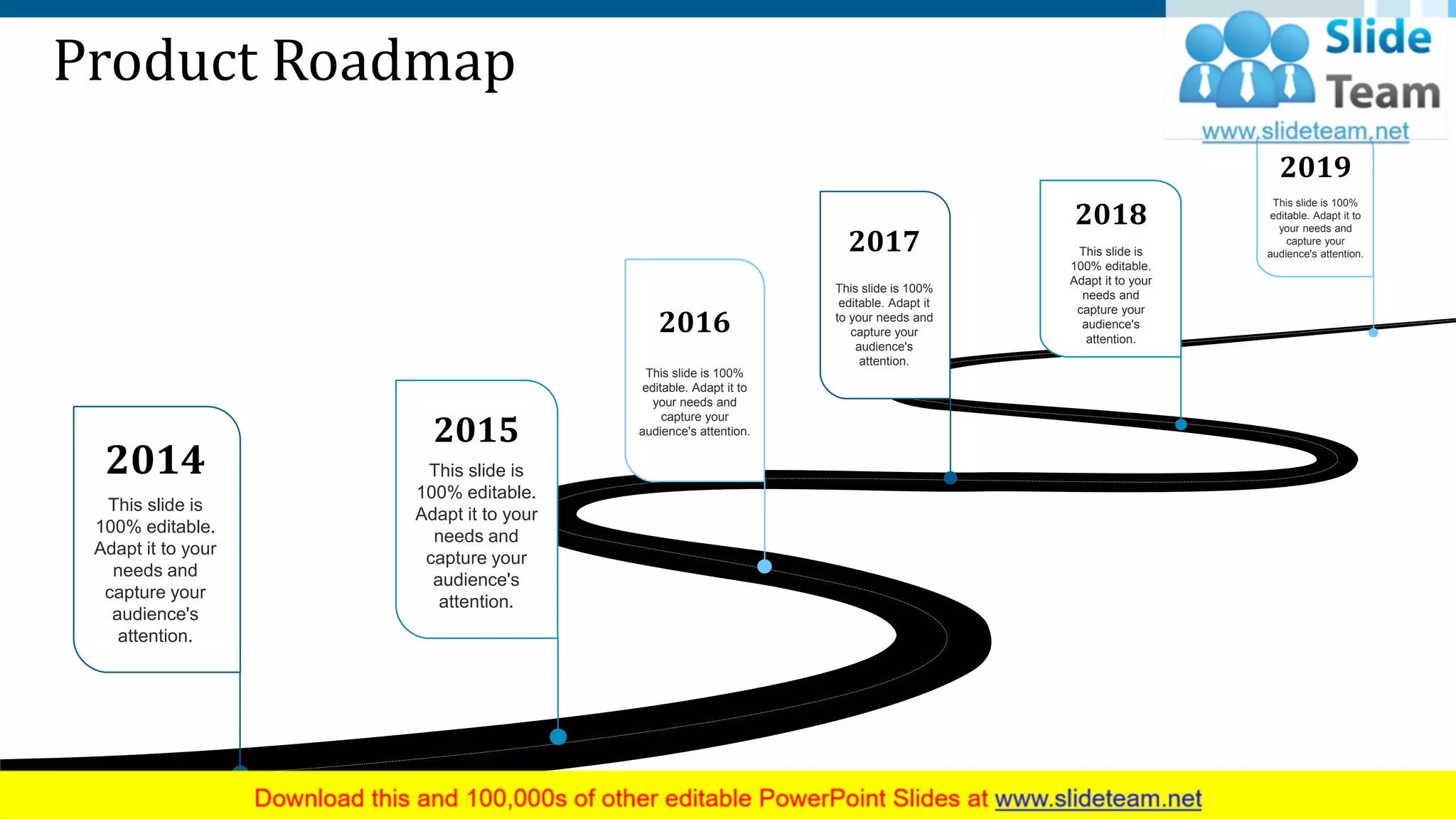 Product Roadmap

Slide Team
www.slideteam.net

2014
This slide is 100% editable. Adapt it to your needs and capture your audience's attention.

2015
This slide is 100% editable. Adapt it to your needs and capture your audience's attention.

2016
This slide is 100% editable. Adapt it to your needs and capture your audience's attention.

2017
This slide is 100% editable. Adapt it to your needs and capture your audience's attention.

2018
This slide is 100% editable. Adapt it to your needs and capture your audience's attention.

2019
This slide is 100% editable. Adapt it to your needs and capture your audience's attention.

Download this and 100,000s of other editable PowerPoint Slides at www.slideteam.net